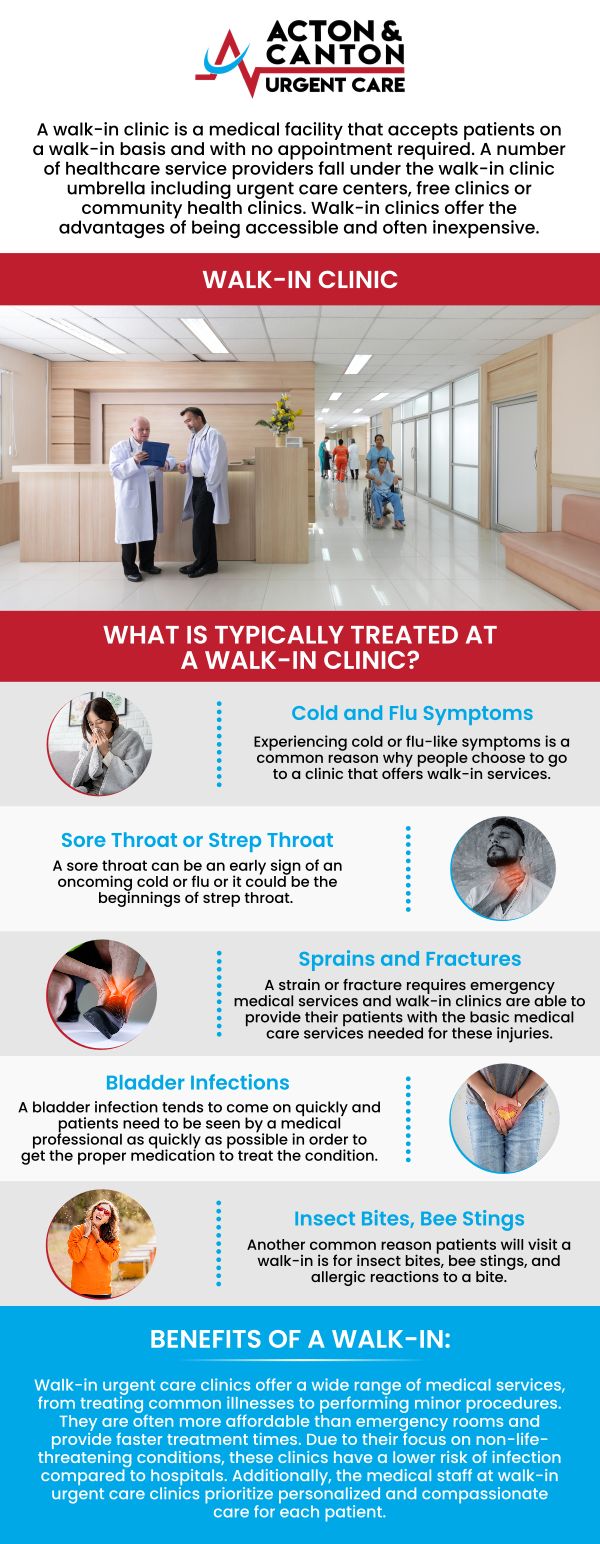 ACTON & CANTON URGENT CARE

A walk-in clinic is a medical facility that accepts patients on a walk-in basis and with no appointment required. A number of healthcare service providers fall under the walk-in clinic umbrella including urgent care centers, free clinics or community health clinics. Walk-in clinics offer the advantages of being accessible and often inexpensive.

WALK-IN CLINIC

WHAT IS TYPICALLY TREATED AT A WALK-IN CLINIC?

Cold and Flu Symptoms

Experiencing cold or flu-like symptoms is a common reason why people choose to go to a clinic that offers walk-in services.

Sore Throat or Strep Throat

A sore throat can be an early sign of an oncoming cold or flu or it could be the beginnings of strep throat.

Sprains and Fractures

A strain or fracture requires emergency medical services and walk-in clinics are able to provide their patients with the basic medical care services needed for these injuries.

Bladder Infections

A bladder infection tends to come on quickly and patients need to be seen by a medical professional as quickly as possible in order to get the proper medication to treat the condition.

Insect Bites, Bee Stings

Another common reason patients will visit a walk-in is for insect bites, bee stings, and allergic reactions to a bite.

BENEFITS OF A WALK-IN:

Walk-in urgent care clinics offer a wide range of medical services, from treating common illnesses to performing minor procedures. They are often more affordable than emergency rooms and provide faster treatment times. Due to their focus on non-life-threatening conditions, these clinics have a lower risk of infection compared to hospitals. Additionally, the medical staff at walk-in urgent care clinics prioritize personalized and compassionate care for each patient.